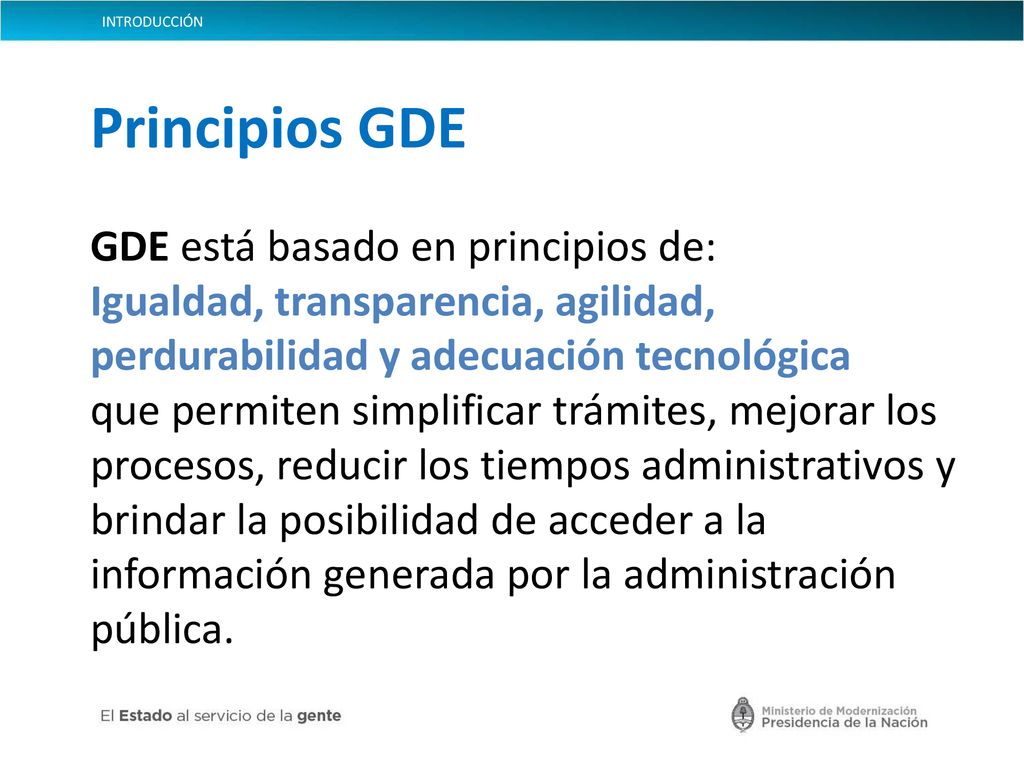 INTRODUCCIÓN

Principios GDE

GDE está basado en principios de:
Igualdad, transparencia, agilidad, perdurabilidad y adecuación tecnológica
que permiten simplificar trámites, mejorar los procesos, reducir los tiempos administrativos y brindar la posibilidad de acceder a la información generada por la administración pública.

El Estado al servicio de la gente

Ministerio de Modernización
Presidencia de la Nación